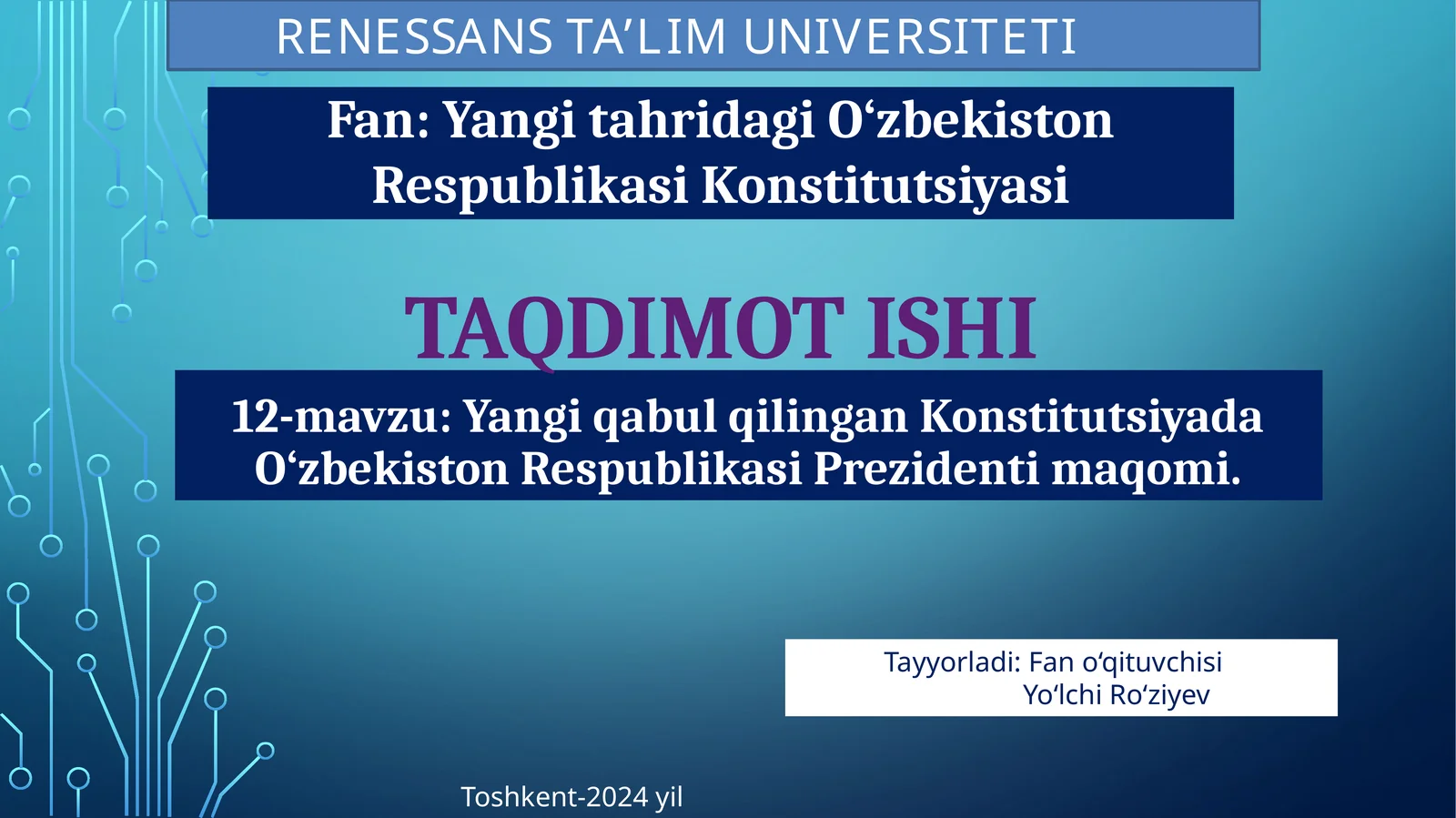 RENESSANS TA’LIM UNIVERSITETI

Fan: Yangi tahridagi O‘zbekiston Respublikasi Konstitutsiyasi

TAQDIMOT ISHI

12-mavzu: Yangi qabul qilingan Konstitutsiyada O‘zbekiston Respublikasi Prezidenti maqomi.

Tayyorladi: Fan o‘qituvchisi
Yo‘lchi Ro‘ziyev

Toshkent-2024 yil